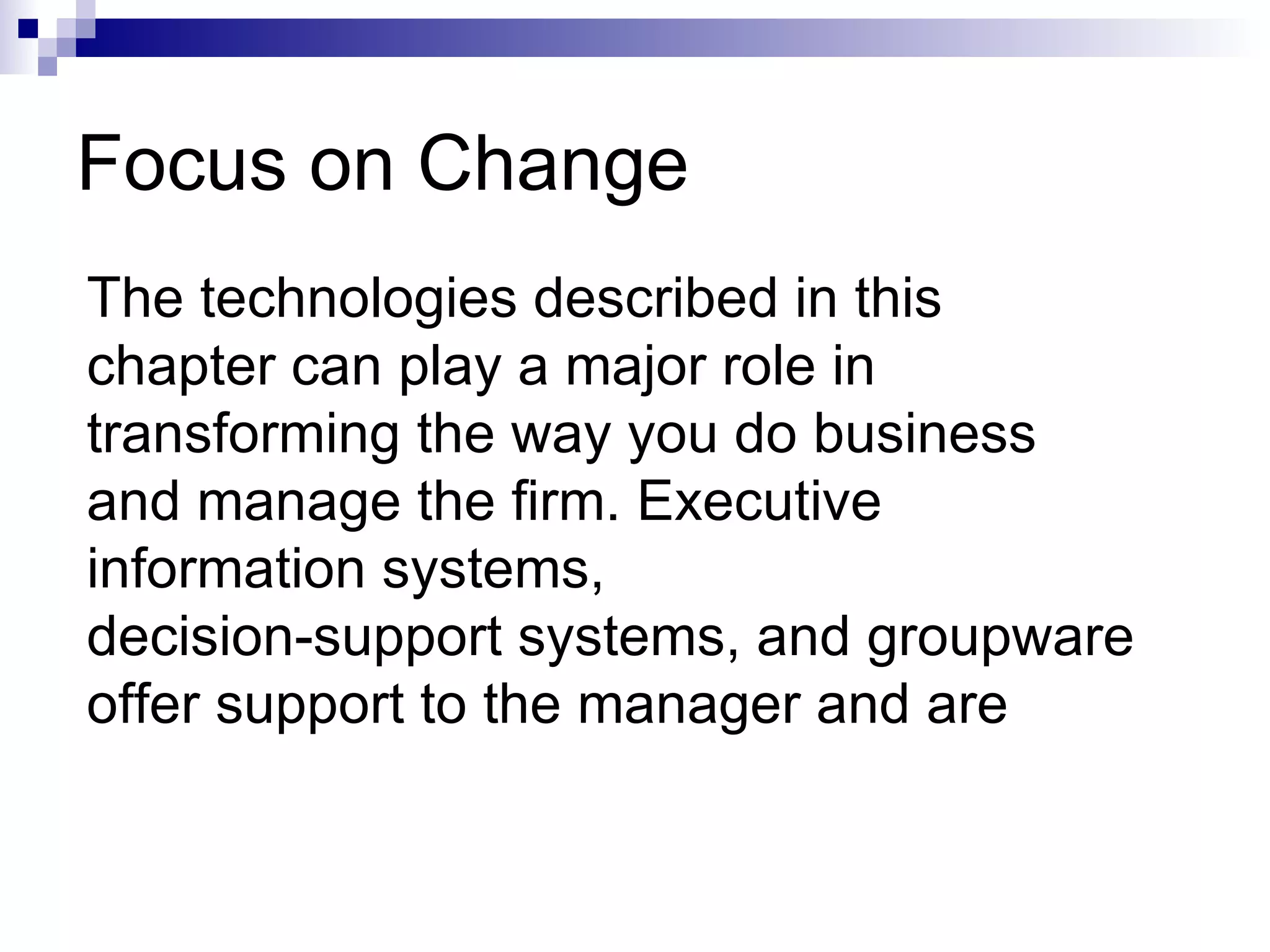 Focus on Change

The technologies described in this chapter can play a major role in transforming the way you do business and manage the firm. Executive information systems, decision-support systems, and groupware offer support to the manager and are